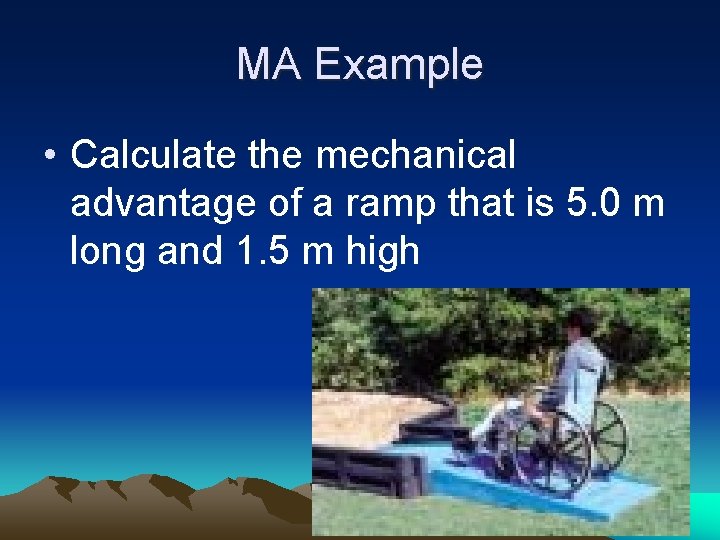 MA Example

• Calculate the mechanical advantage of a ramp that is 5.0 m long and 1.5 m high